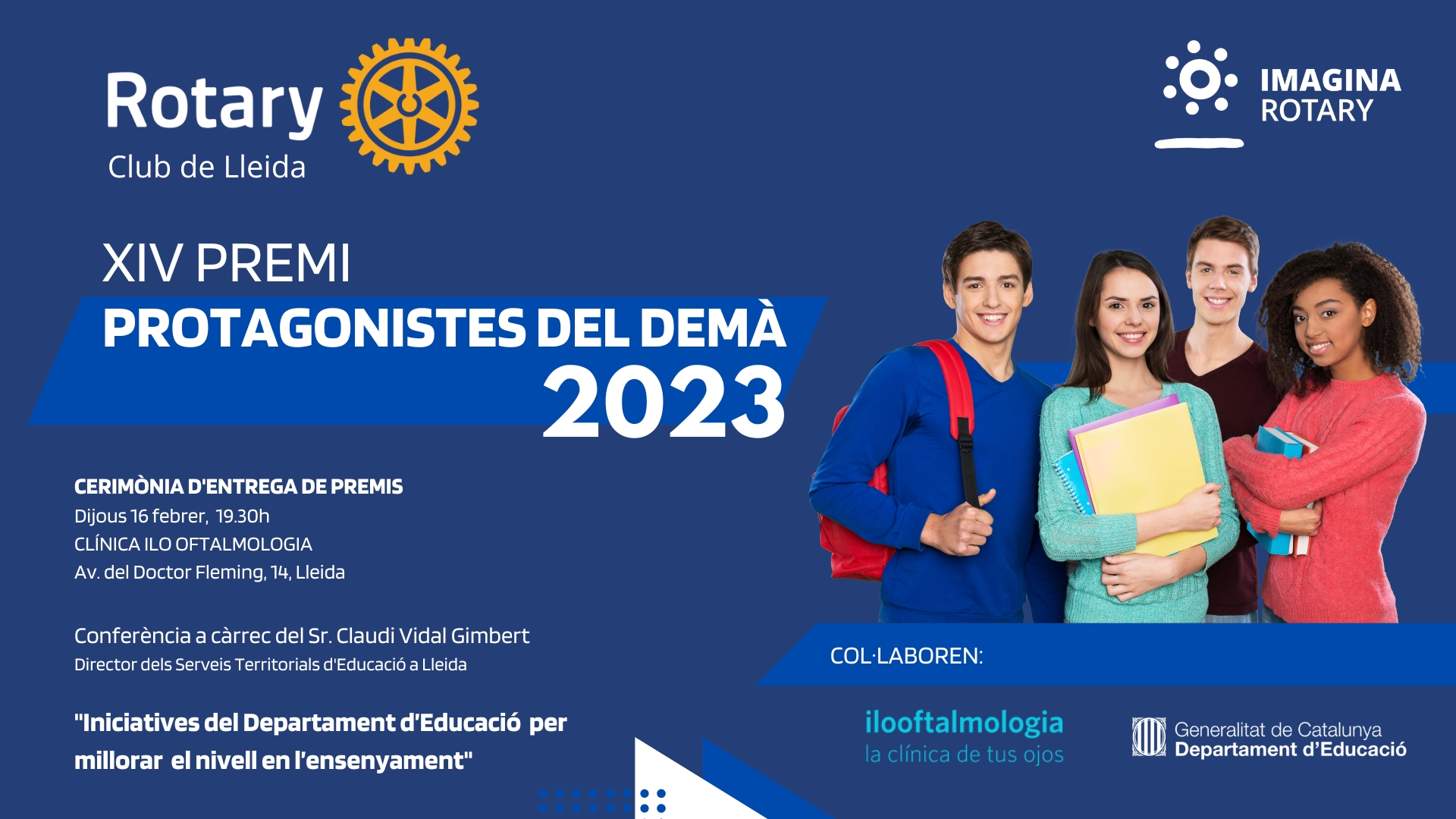 Rotary
Club de Lleida

IMAGINA ROTARY

XIV PREMI
PROTAGONISTES DEL DEMÀ
2023

CERIMÒNIA D'ENTREGA DE PREMIS
Dijous 16 febrer, 19.30h
CLÍNICA ILO OFTALMOLOGIA
Av. del Doctor Fleming, 14, Lleida

Conferència a càrrec del Sr. Claudi Vidal Gimbert
Director dels Serveis Territorials d'Educació a Lleida

"Iniciatives del Departament d'Educació per millorar el nivell en l'ensenyament"

COL·LABOREN:

ilooftalmologia
la clínica de tus ojos

Generalitat de Catalunya
Departament d'Educació